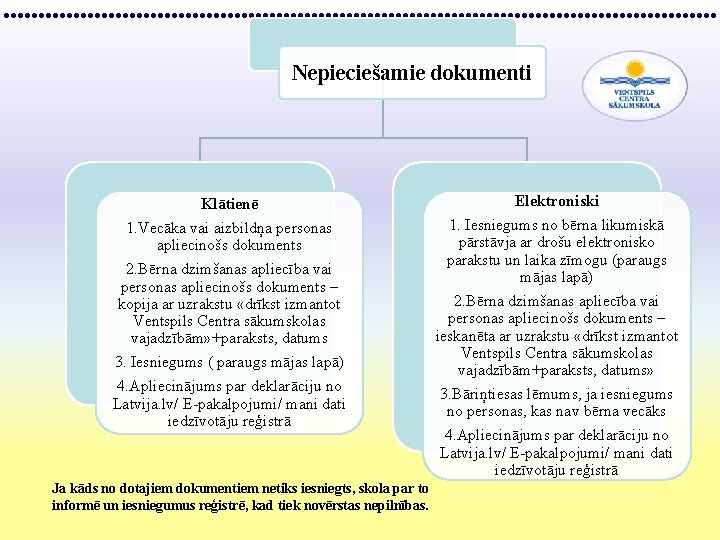 Nepieciešamie dokumenti

VENTSPILS CENTRA SĀKUMSKOLA

Klātienē

1.Vecāka vai aizbildņa personas apliecinošs dokuments

2.Bērna dzimšanas apliecība vai personas apliecinošs dokuments – kopija ar uzrakstu «drīkst izmantot Ventspils Centra sākumskolas vajadzībām»+paraksts, datums

3. Iesniegums ( paraugs mājas lapā)

4.Apliecinājums par deklarāciju no Latvija.lv/ E-pakalpojumi/ mani dati iedzīvotāju reģistrā

Elektroniski

1. Iesniegums no bērna likumiskā pārstāvja ar drošu elektronisko parakstu un laika zīmogu (paraugs mājas lapā)

2.Bērna dzimšanas apliecība vai personas apliecinošs dokuments – ieskanēta ar uzrakstu «drīkst izmantot Ventspils Centra sākumskolas vajadzībām+paraksts, datums»

3.Bāriņtiesas lēmums, ja iesniegums no personas, kas nav bērna vecāks

4.Apliecinājums par deklarāciju no Latvija.lv/ E-pakalpojumi/ mani dati iedzīvotāju reģistrā

Ja kāds no dotajiem dokumentiem netiks iesniegts, skola par to informē un iesniegumus reģistrē, kad tiek novērstas nepilnības.